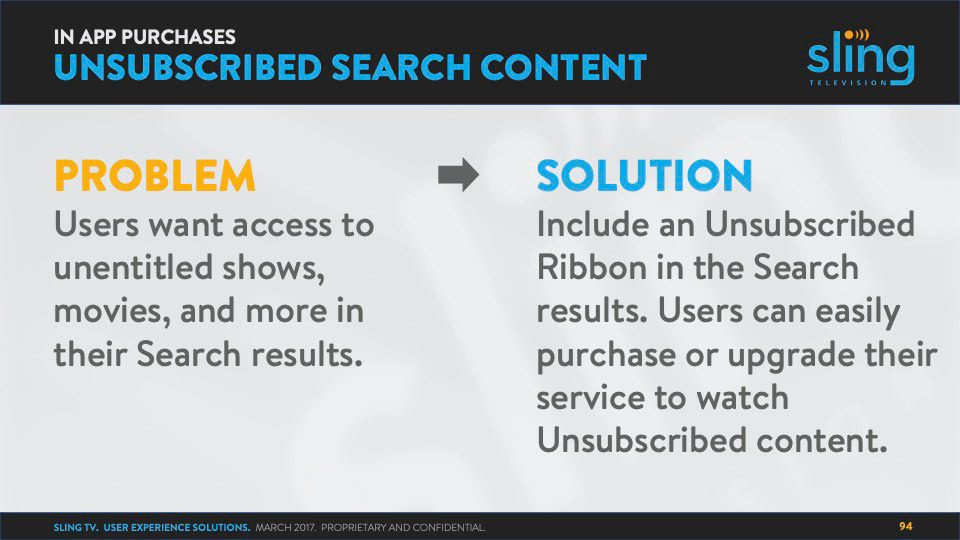 IN APP PURCHASES
UNSUBSCRIBED SEARCH CONTENT

sling
TELEVISION

PROBLEM
Users want access to unentitled shows, movies, and more in their Search results.

SOLUTION
Include an Unsubscribed Ribbon in the Search results. Users can easily purchase or upgrade their service to watch Unsubscribed content.

SLING TV. USER EXPERIENCE SOLUTIONS. MARCH 2017. PROPRIETARY AND CONFIDENTIAL.

94